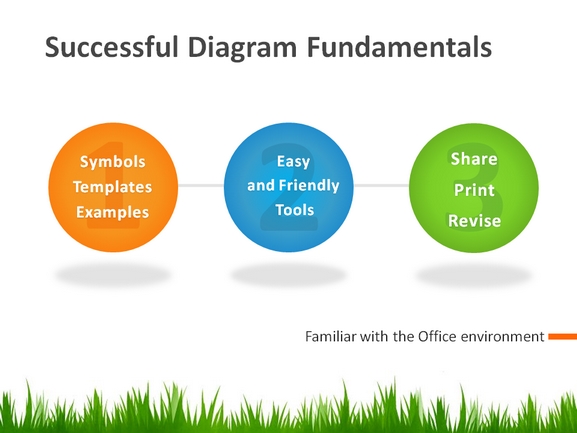 Successful Diagram Fundamentals

1
Symbols
Templates
Examples

2
Easy
and Friendly
Tools

3
Share
Print
Revise

Familiar with the Office environment